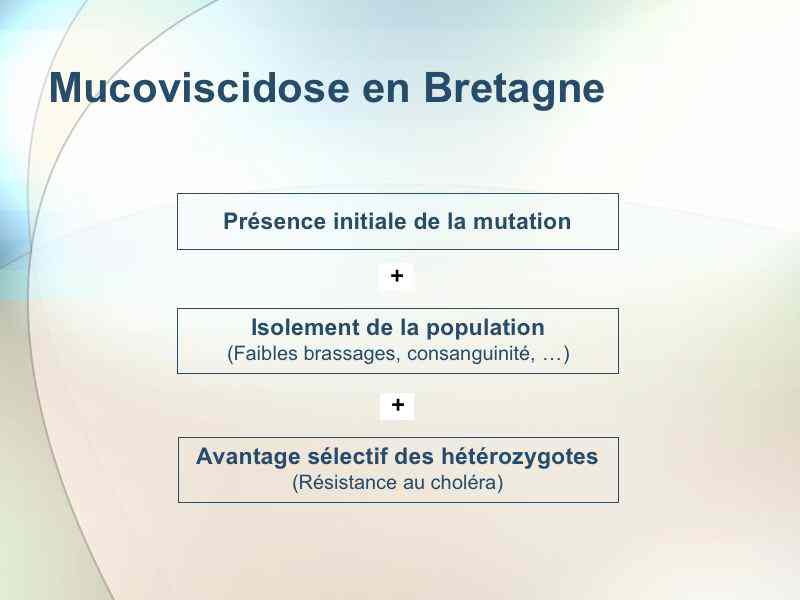 Mucoviscidose en Bretagne

Présence initiale de la mutation

+

Isolement de la population
(Faibles brassages, consanguinité, …)

+

Avantage sélectif des hétérozygotes
(Résistance au choléra)